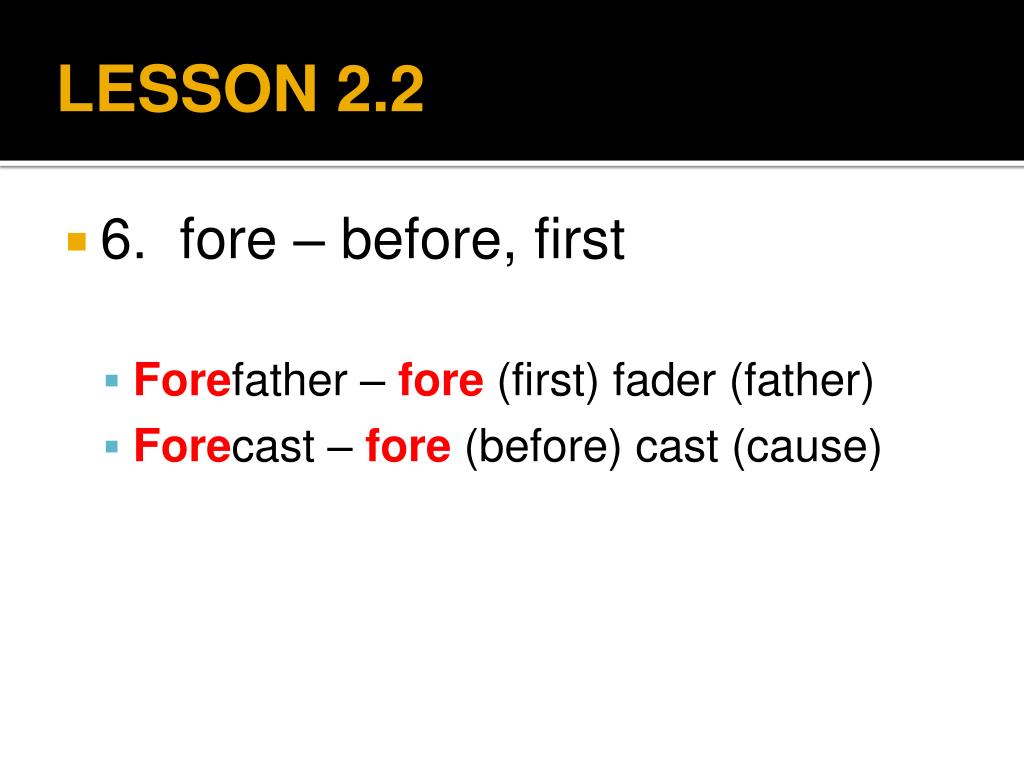 LESSON 2.2

6. fore – before, first

Forefather – fore (first) fader (father)

Forecast – fore (before) cast (cause)